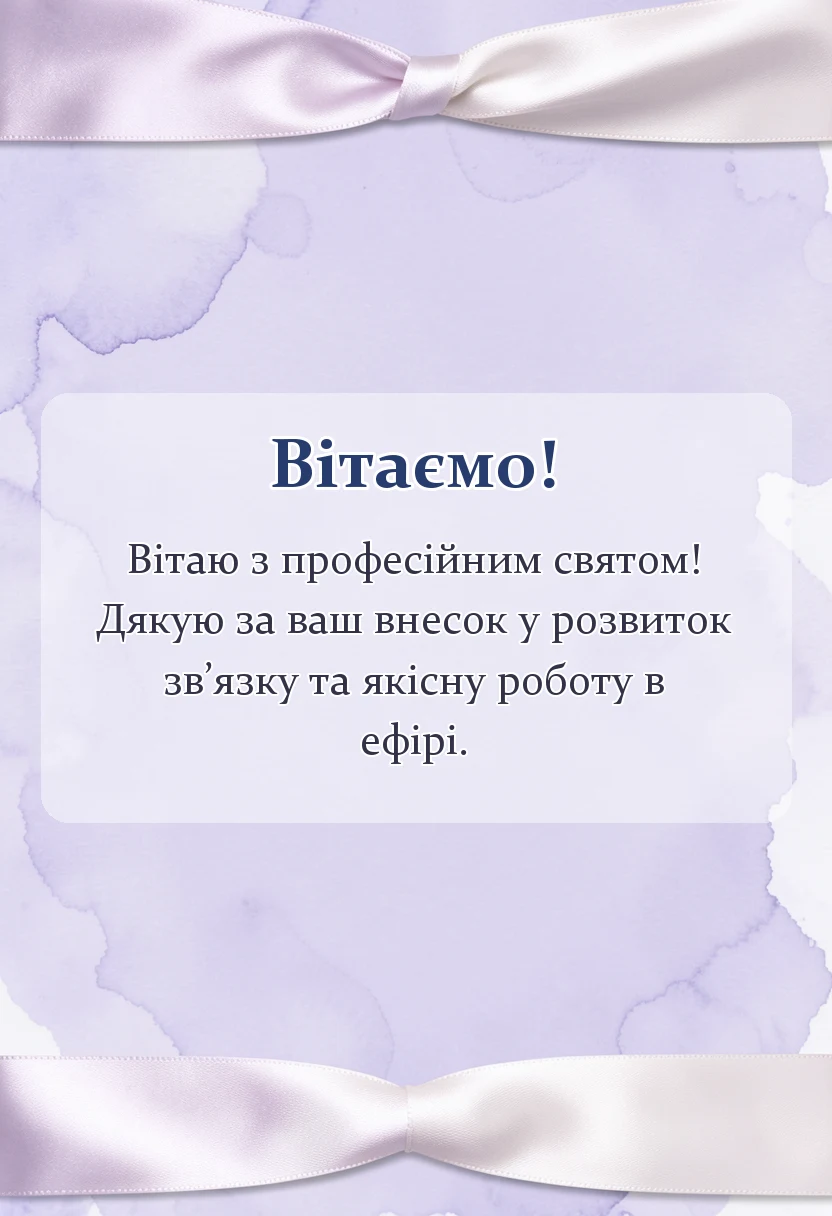 Вітаємо!

Вітаю з професійним святом! Дякую за ваш внесок у розвиток зв’язку та якісну роботу в ефірі.